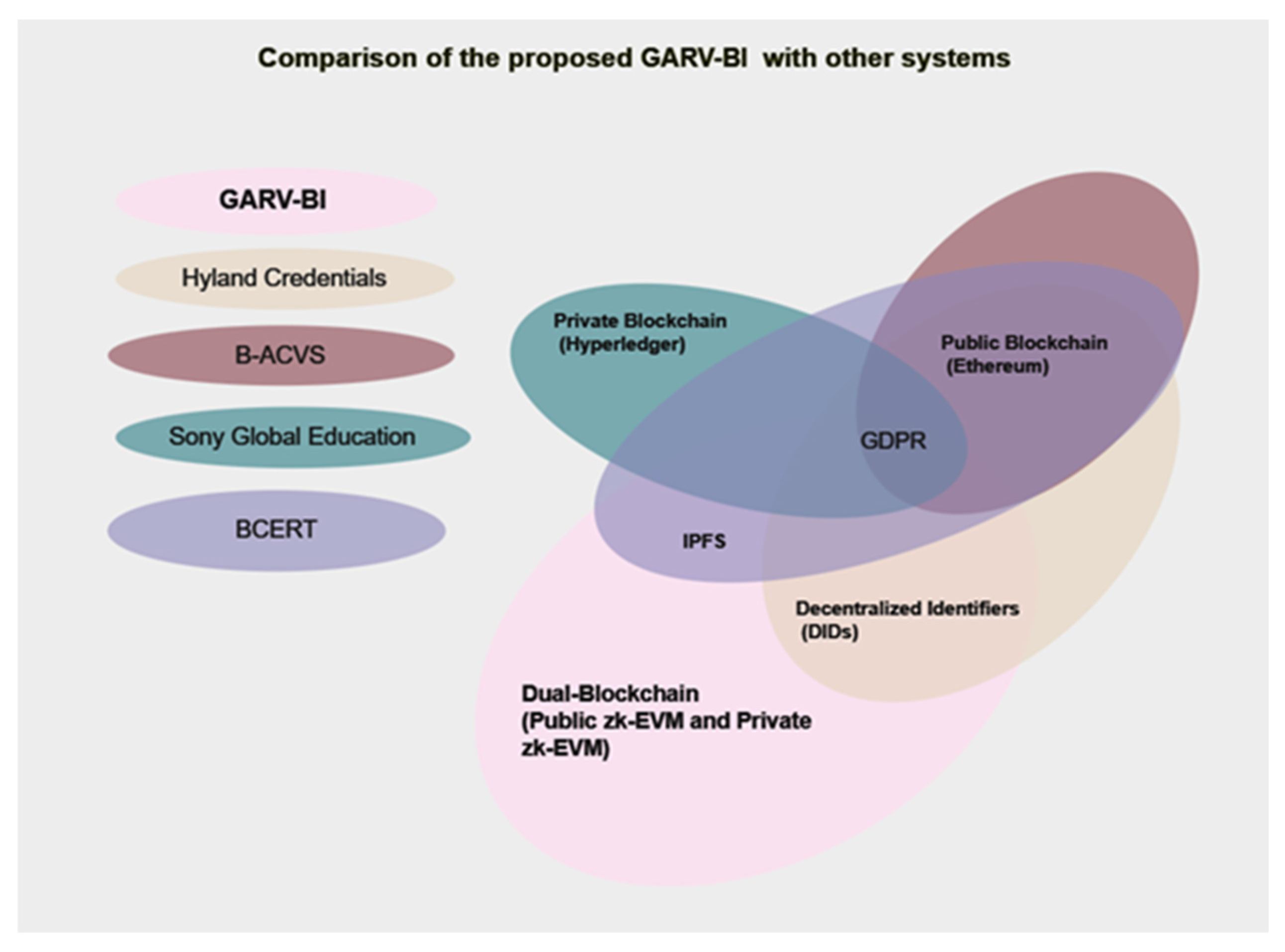 Comparison of the proposed GARV-BI with other systems

GARV-BI

Hyland Credentials

B-ACVS

Sony Global Education

BCERT

Private Blockchain (Hyperledger)

Public Blockchain (Ethereum)

GDPR

IPFS

Decentralized Identifiers (DIDs)

Dual-Blockchain (Public zk-EVM and Private zk-EVM)